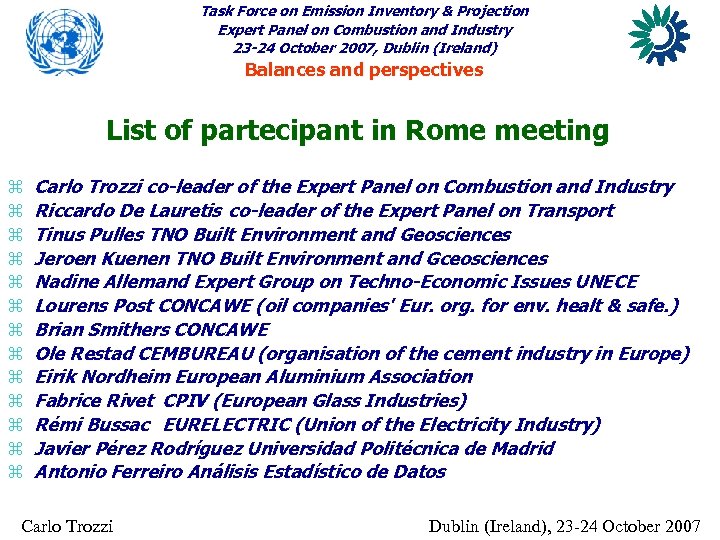 Task Force on Emission Inventory & Projection
Expert Panel on Combustion and Industry
23-24 October 2007, Dublin (Ireland)
Balances and perspectives

List of partecipant in Rome meeting

⌘ Carlo Trozzi co-leader of the Expert Panel on Combustion and Industry
⌘ Riccardo De Lauretis co-leader of the Expert Panel on Transport
⌘ Tinus Pulles TNO Built Environment and Geosciences
⌘ Jeroen Kuenen TNO Built Environment and Gceosciences
⌘ Nadine Allemand Expert Group on Techno-Economic Issues UNECE
⌘ Lourens Post CONCAWE (oil companies' Eur. org. for env. healt & safe.)
⌘ Brian Smithers CONCAWE
⌘ Ole Restad CEMBUREAU (organisation of the cement industry in Europe)
⌘ Eirik Nordheim European Aluminium Association
⌘ Fabrice Rivet CPIV (European Glass Industries)
⌘ Rémi Bussac EURELECTRIC (Union of the Electricity Industry)
⌘ Javier Pérez Rodríguez Universidad Politécnica de Madrid
⌘ Antonio Ferreiro Análisis Estadístico de Datos

Carlo Trozzi

Dublin (Ireland), 23-24 October 2007